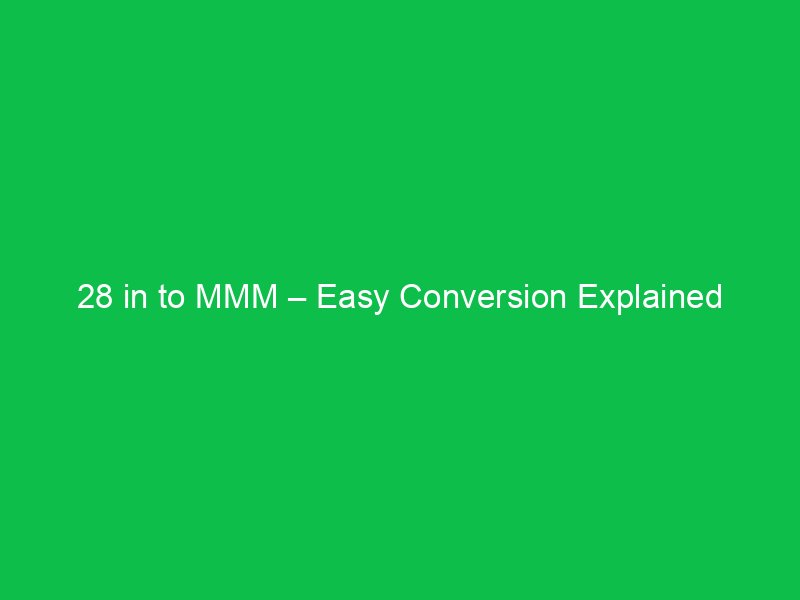 28 in to MMM – Easy Conversion Explained